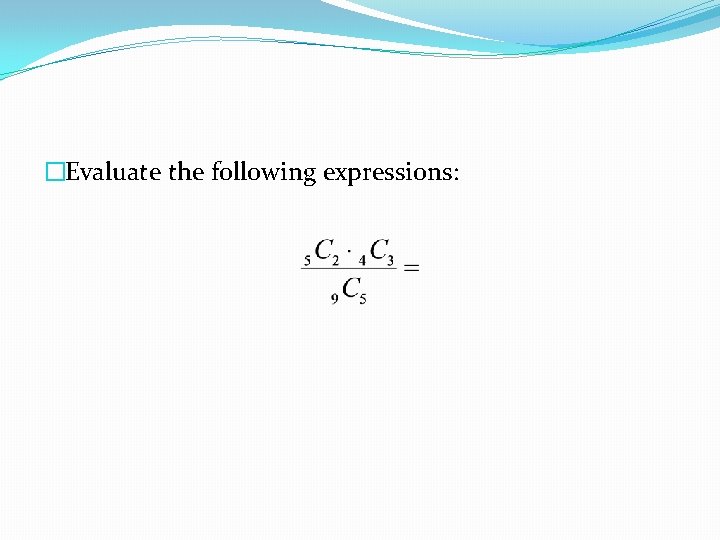 Evaluate the following expressions:

$\frac{{}_5C_2 \cdot {}_4C_3}{{}_9C_5} =$